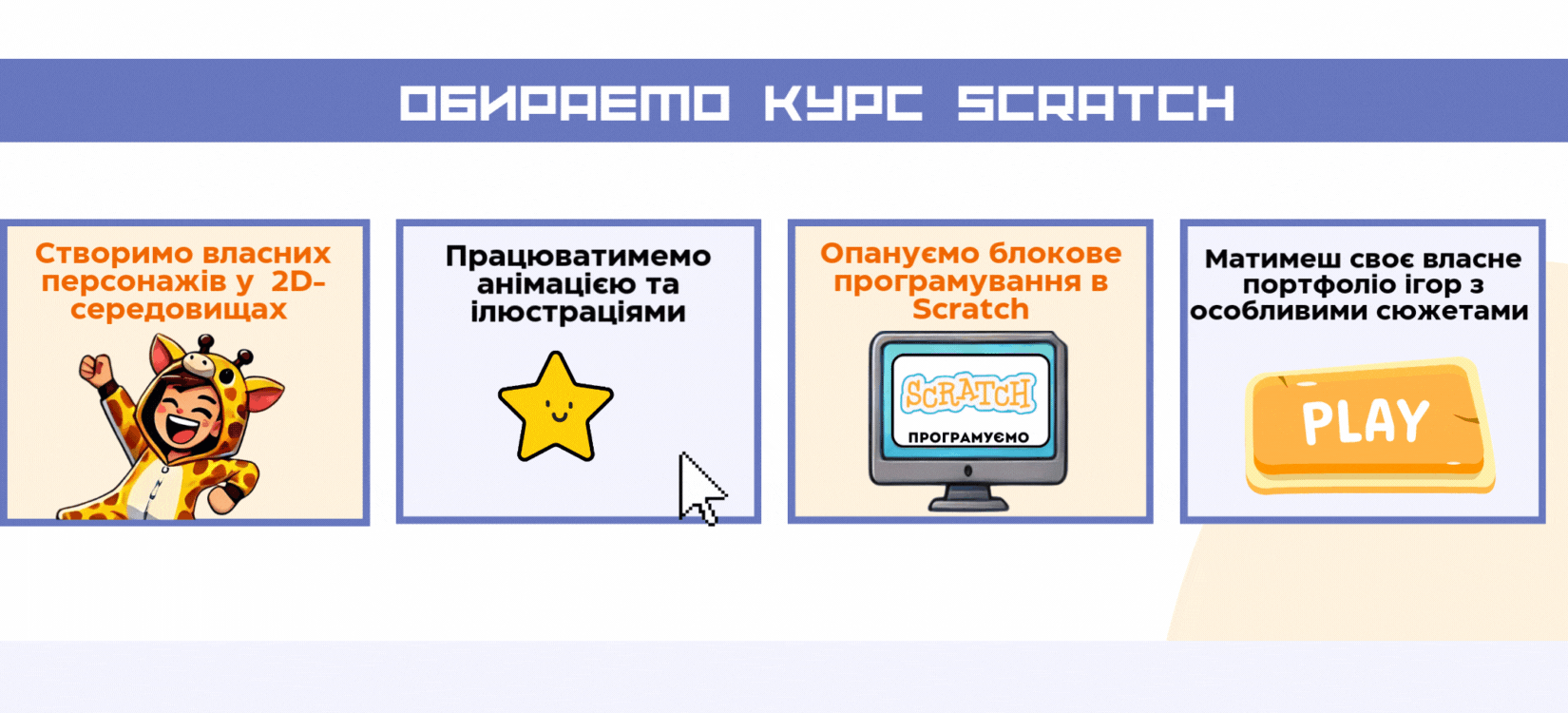 ОБИРАЄМО КУРС SCRATCH

Створимо власних персонажів у 2D-середовищах

Працюватимемо анімацією та ілюстраціями

Опануємо блокове програмування в Scratch

SCRATCH

ПРОГРАМУЄМО

Матимеш своє власне портфоліо ігор з особливими сюжетами

PLAY